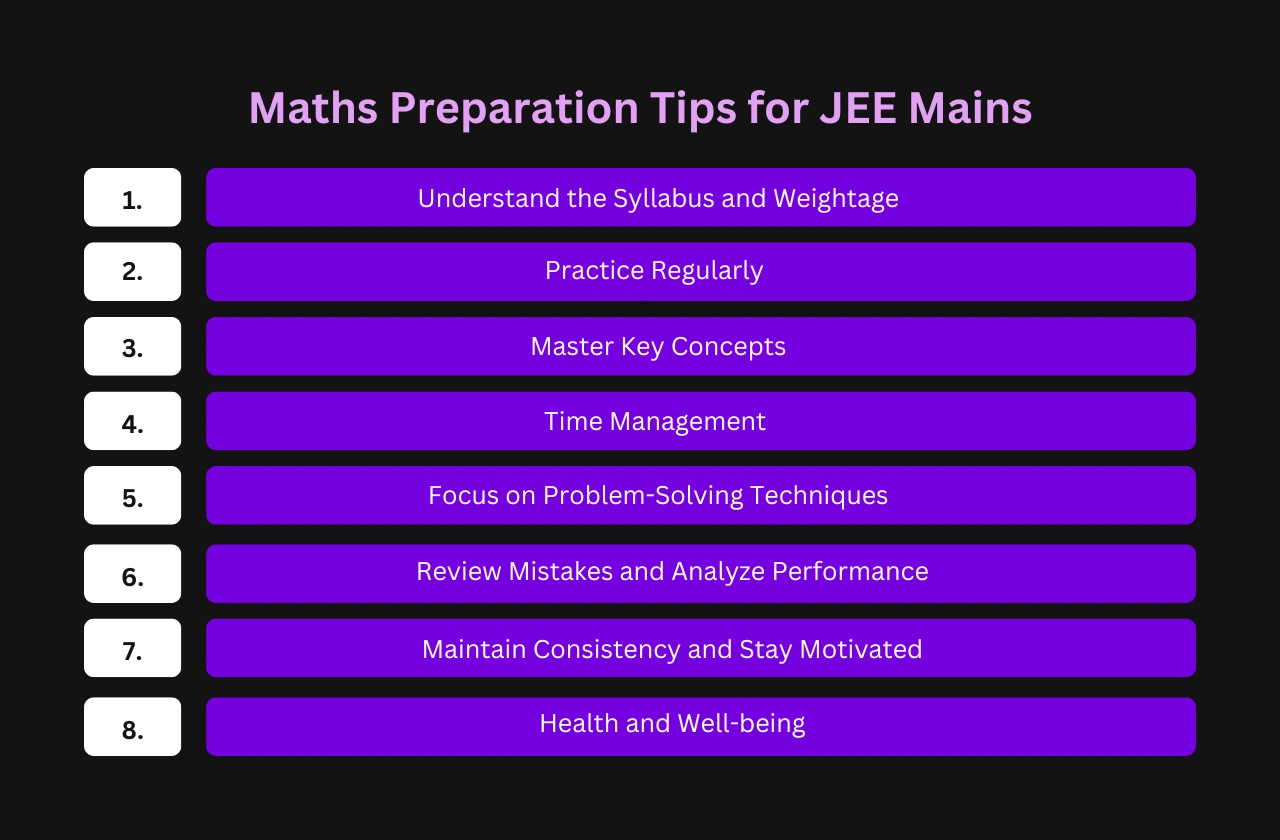 Maths Preparation Tips for JEE Mains

1. Understand the Syllabus and Weightage

2. Practice Regularly

3. Master Key Concepts

4. Time Management

5. Focus on Problem-Solving Techniques

6. Review Mistakes and Analyze Performance

7. Maintain Consistency and Stay Motivated

8. Health and Well-being